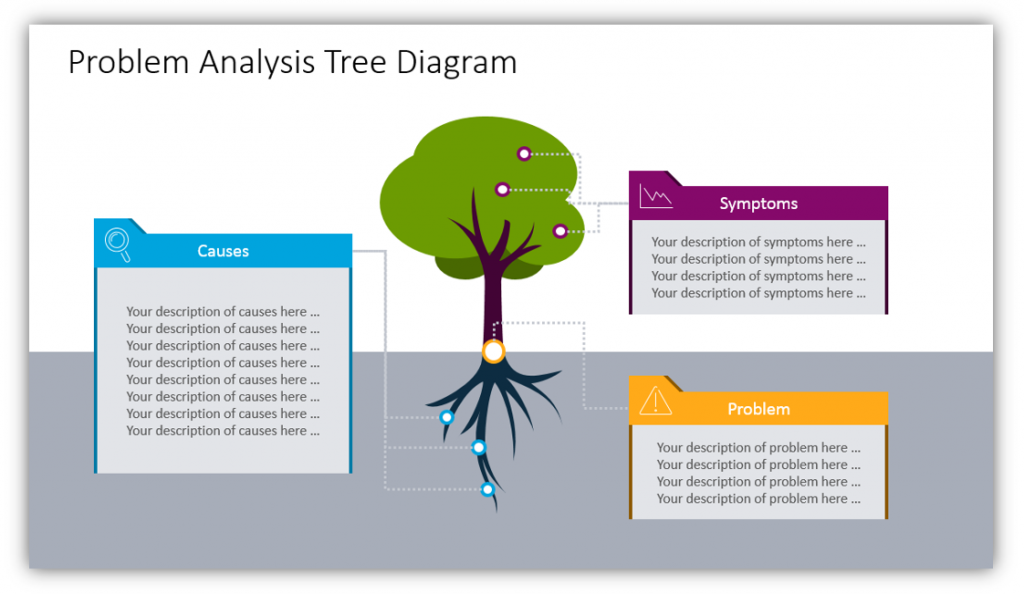 Problem Analysis Tree Diagram

Causes

Your description of causes here …
Your description of causes here …
Your description of causes here …
Your description of causes here …
Your description of causes here …
Your description of causes here …
Your description of causes here …
Your description of causes here …

Symptoms

Your description of symptoms here …
Your description of symptoms here …
Your description of symptoms here …
Your description of symptoms here …

Problem

Your description of problem here …
Your description of problem here …
Your description of problem here …
Your description of problem here …